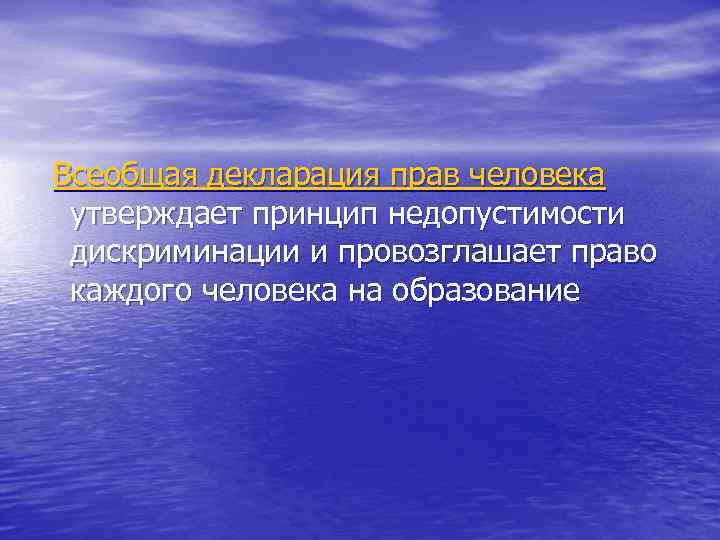 Всеобщая декларация прав человека утверждает принцип недопустимости дискриминации и провозглашает право каждого человека на образование